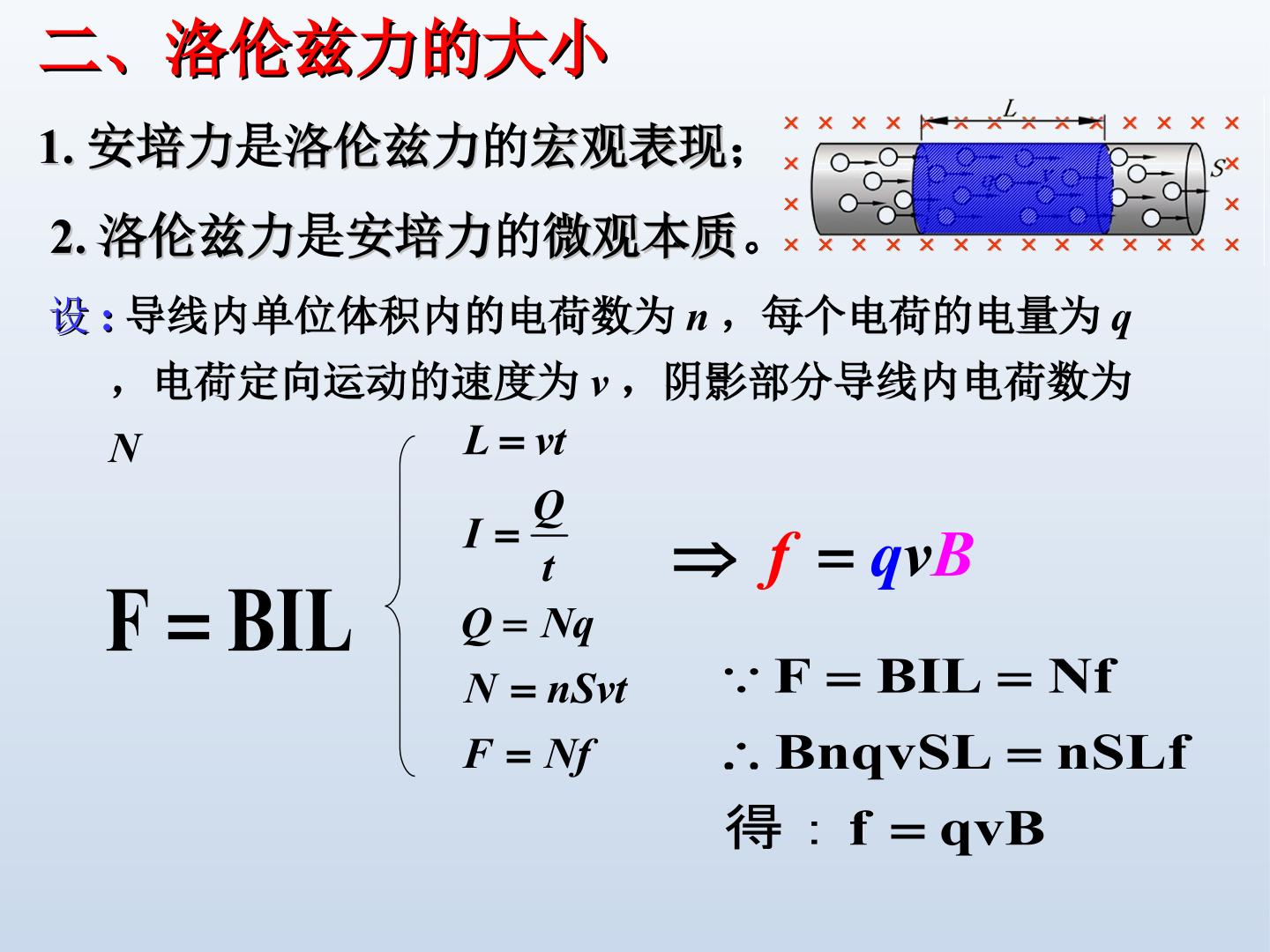 二、洛伦兹力的大小

1.安培力是洛伦兹力的宏观表现;

2.洛伦兹力是安培力的微观本质。

L

S

设：导线内单位体积内的电荷数为$n$，每个电荷的电量为$q$，电荷定向运动的速度为$v$，阴影部分导线内电荷数为$N$

$F = BIL$

$L = vt$

$I = \frac{Q}{t}$

$Q = Nq$

$N = nSvt$

$F = Nf$

$\Rightarrow f = qvB$

$\because F = BIL = Nf$

$\therefore BnqvSL = nSLf$

得：$f = qvB$